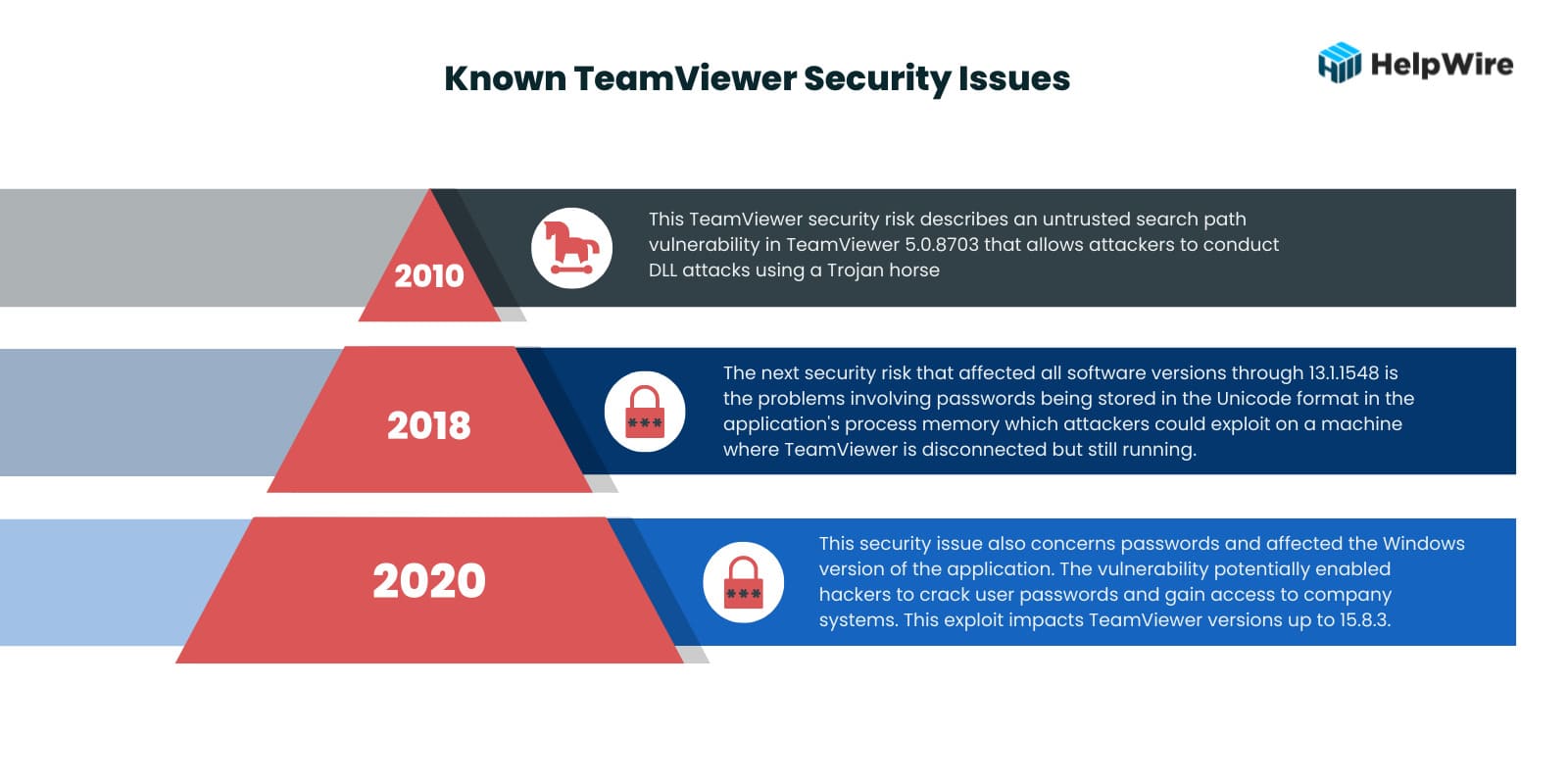 Known TeamViewer Security Issues

HelpWire

2010

This TeamViewer security risk describes an untrusted search path vulnerability in TeamViewer 5.0.8703 that allows attackers to conduct DLL attacks using a Trojan horse

2018

***

The next security risk that affected all software versions through 13.1.1548 is the problems involving passwords being stored in the Unicode format in the application's process memory which attackers could exploit on a machine where TeamViewer is disconnected but still running.

2020

***

This security issue also concerns passwords and affected the Windows version of the application. The vulnerability potentially enabled hackers to crack user passwords and gain access to company systems. This exploit impacts TeamViewer versions up to 15.8.3.